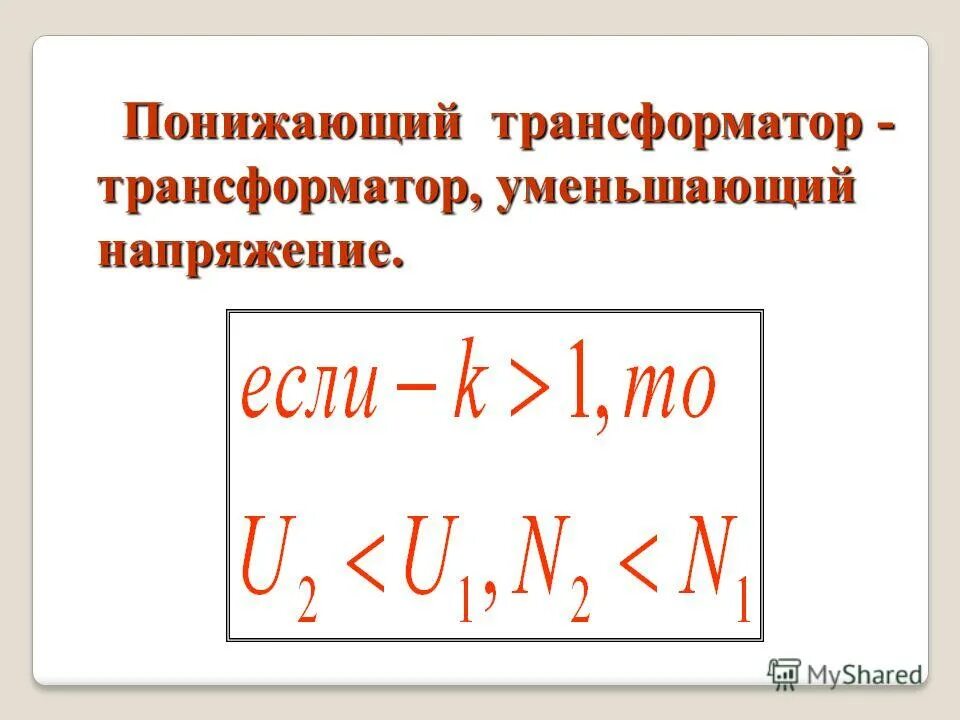 Понижающий трансформатор - трансформатор, уменьшающий напряжение.

$если - k > 1, то$

$U_2 < U_1, N_2 < N_1$

MyShared